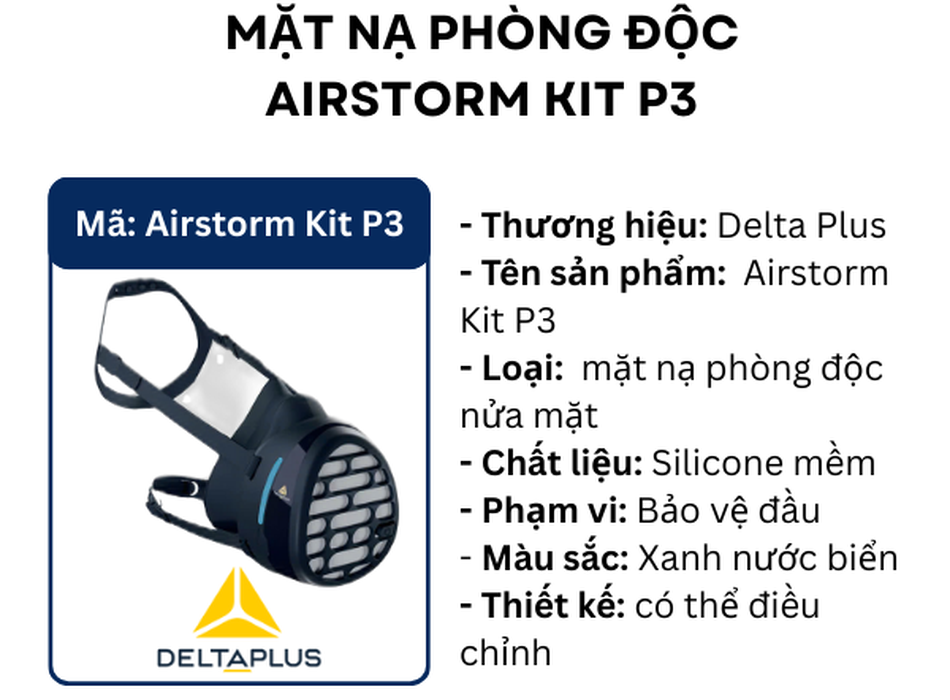 MẶT NẠ PHÒNG ĐỘC AIRSTORM KIT P3

Mã: Airstorm Kit P3

DELTAPLUS

- Thương hiệu: Delta Plus
- Tên sản phẩm: Airstorm Kit P3
- Loại: mặt nạ phòng độc nửa mặt
- Chất liệu: Silicone mềm
- Phạm vi: Bảo vệ đầu
- Màu sắc: Xanh nước biển
- Thiết kế: có thể điều chỉnh